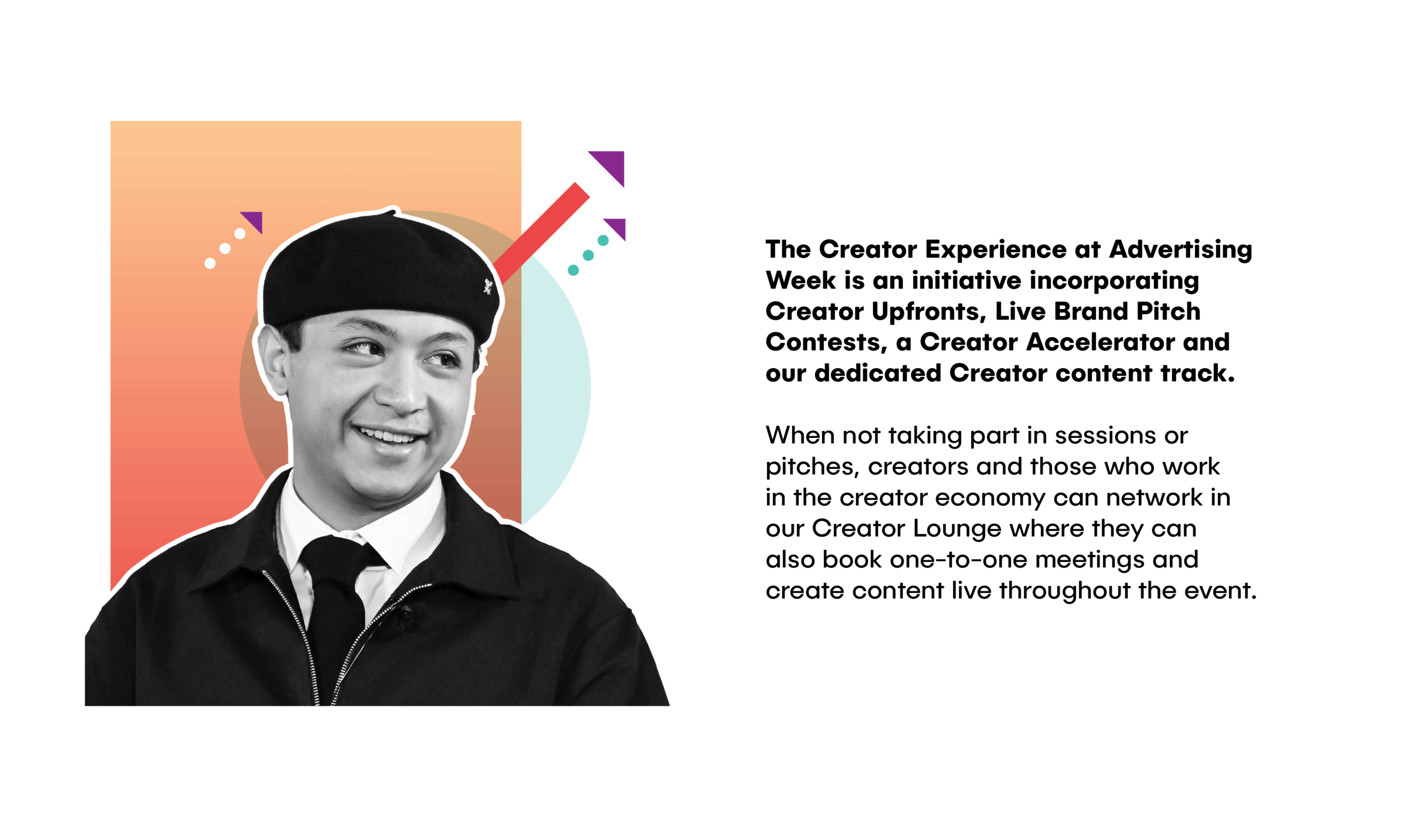 The Creator Experience at Advertising Week is an initiative incorporating Creator Upfronts, Live Brand Pitch Contests, a Creator Accelerator and our dedicated Creator content track.

When not taking part in sessions or pitches, creators and those who work in the creator economy can network in our Creator Lounge where they can also book one-to-one meetings and create content live throughout the event.